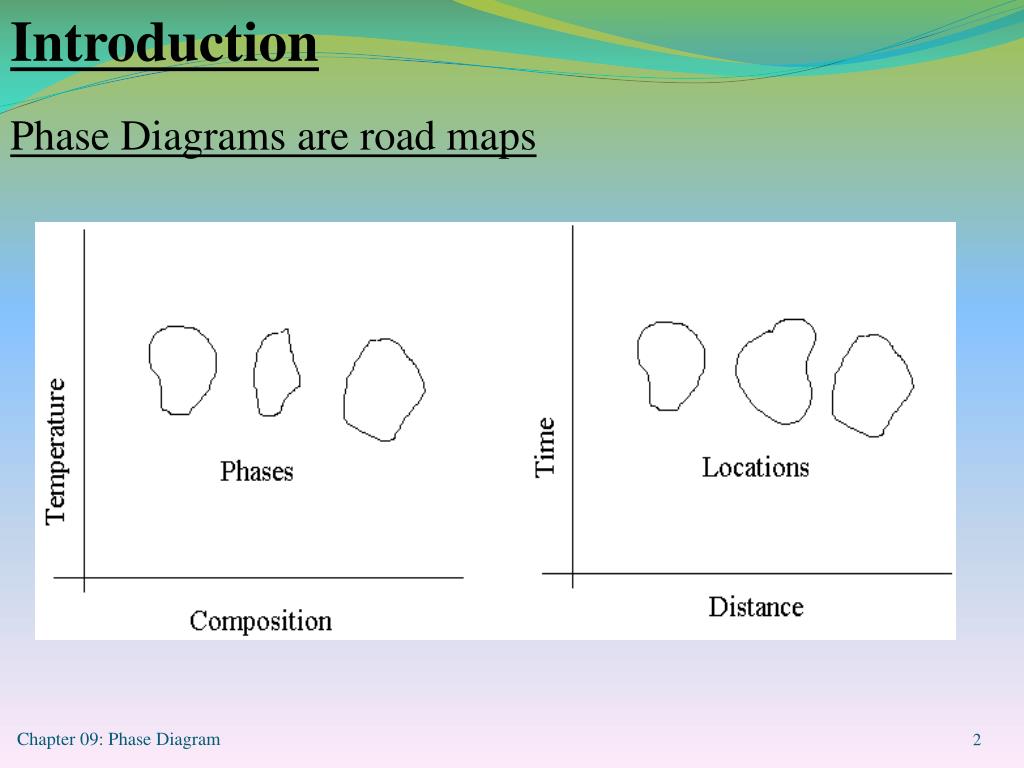 Introduction

Phase Diagrams are road maps

Temperature

Phases

Composition

Time

Locations

Distance

Chapter 09: Phase Diagram

2